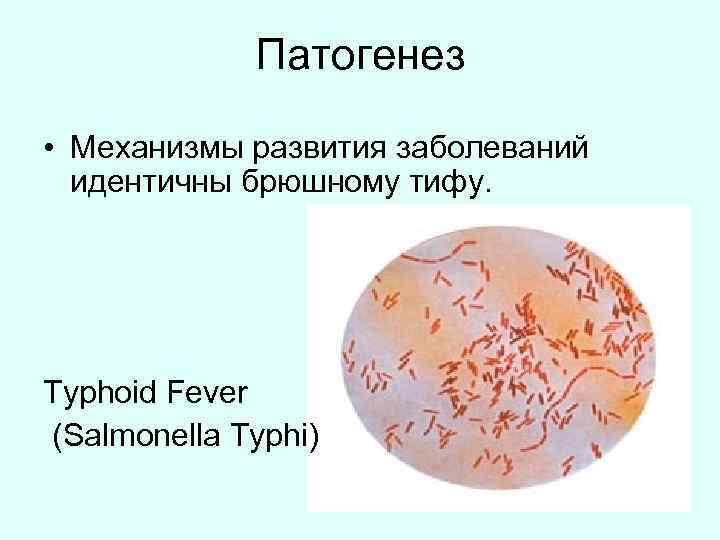 Патогенез

• Механизмы развития заболеваний идентичны брюшному тифу.

Typhoid Fever
(Salmonella Typhi)